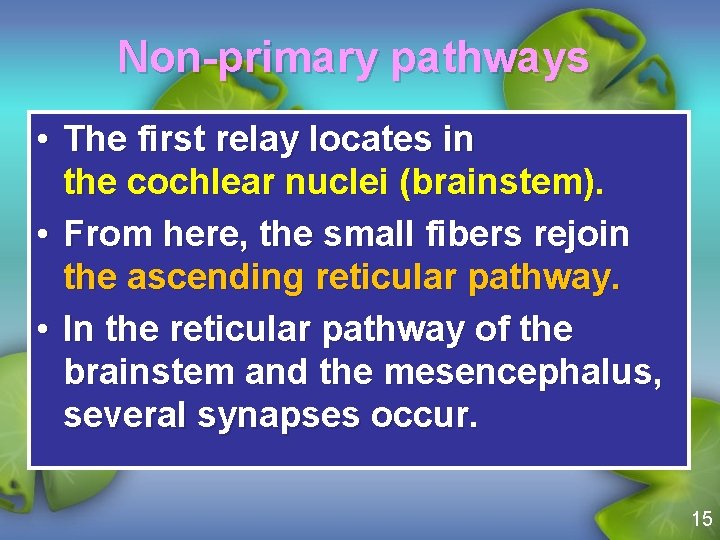 Non-primary pathways

• The first relay locates in the cochlear nuclei (brainstem).
• From here, the small fibers rejoin the ascending reticular pathway.
• In the reticular pathway of the brainstem and the mesencephalus, several synapses occur.

15